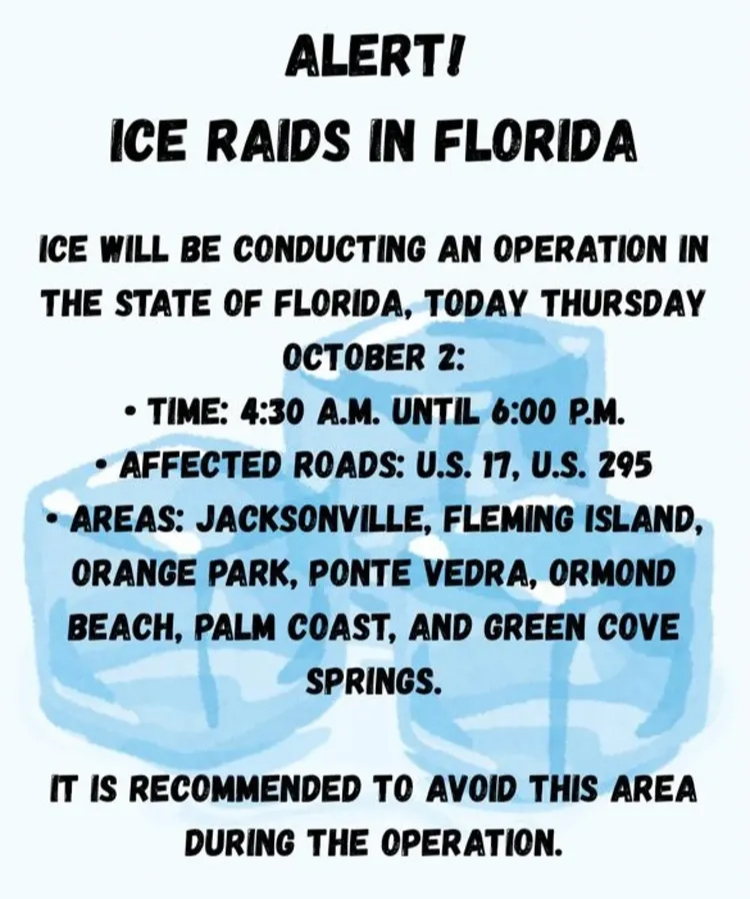 ALERT!
ICE RAIDS IN FLORIDA

ICE WILL BE CONDUCTING AN OPERATION IN THE STATE OF FLORIDA, TODAY THURSDAY OCTOBER 2:
• TIME: 4:30 A.M. UNTIL 6:00 P.M.
• AFFECTED ROADS: U.S. 17, U.S. 295
• AREAS: JACKSONVILLE, FLEMING ISLAND, ORANGE PARK, PONTE VEDRA, ORMOND BEACH, PALM COAST, AND GREEN COVE SPRINGS.

IT IS RECOMMENDED TO AVOID THIS AREA DURING THE OPERATION.